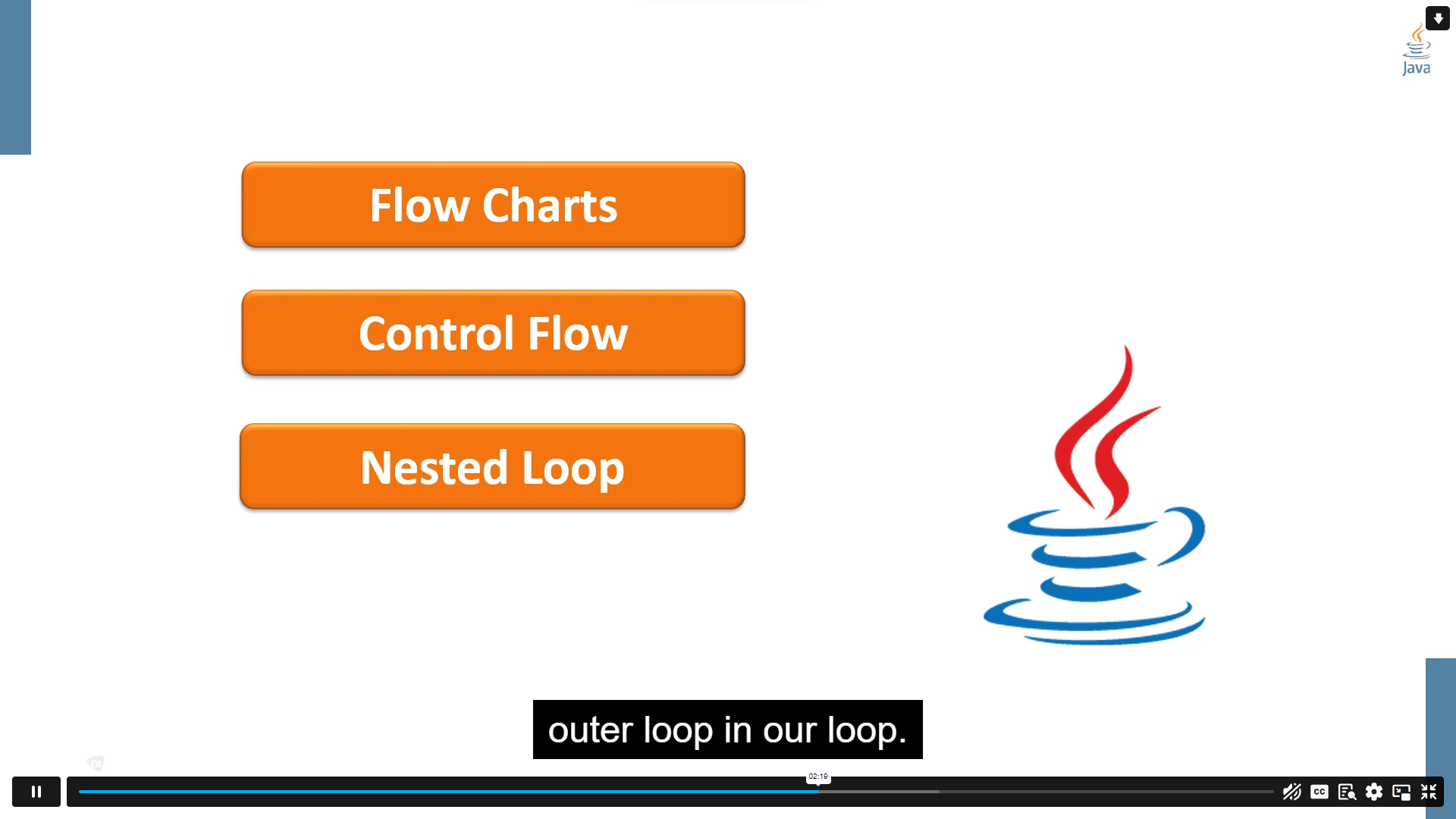 Java

Flow Charts

Control Flow

Nested Loop

outer loop in our loop.

02:19

CC